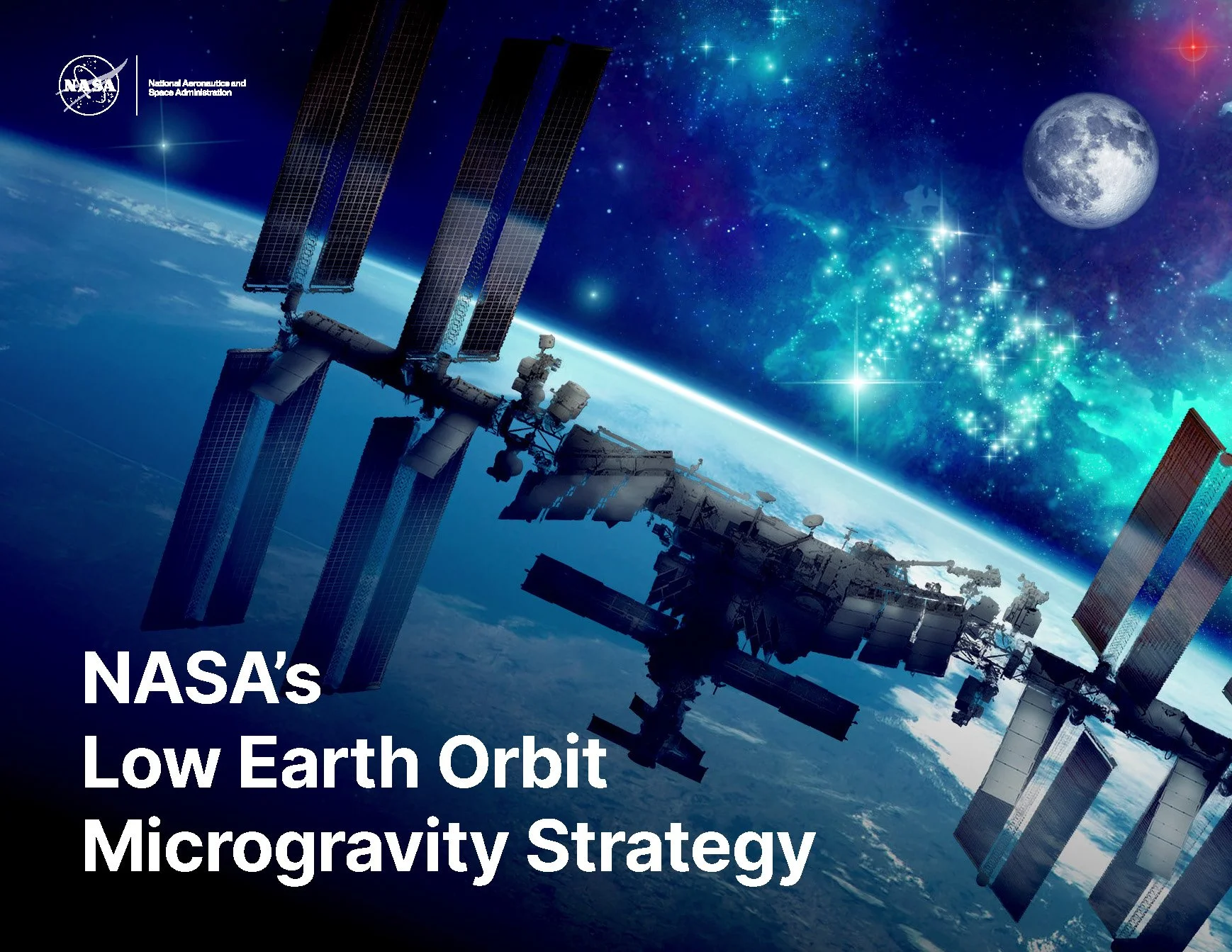 NASA

National Aeronautics and Space Administration

NASA's Low Earth Orbit Microgravity Strategy